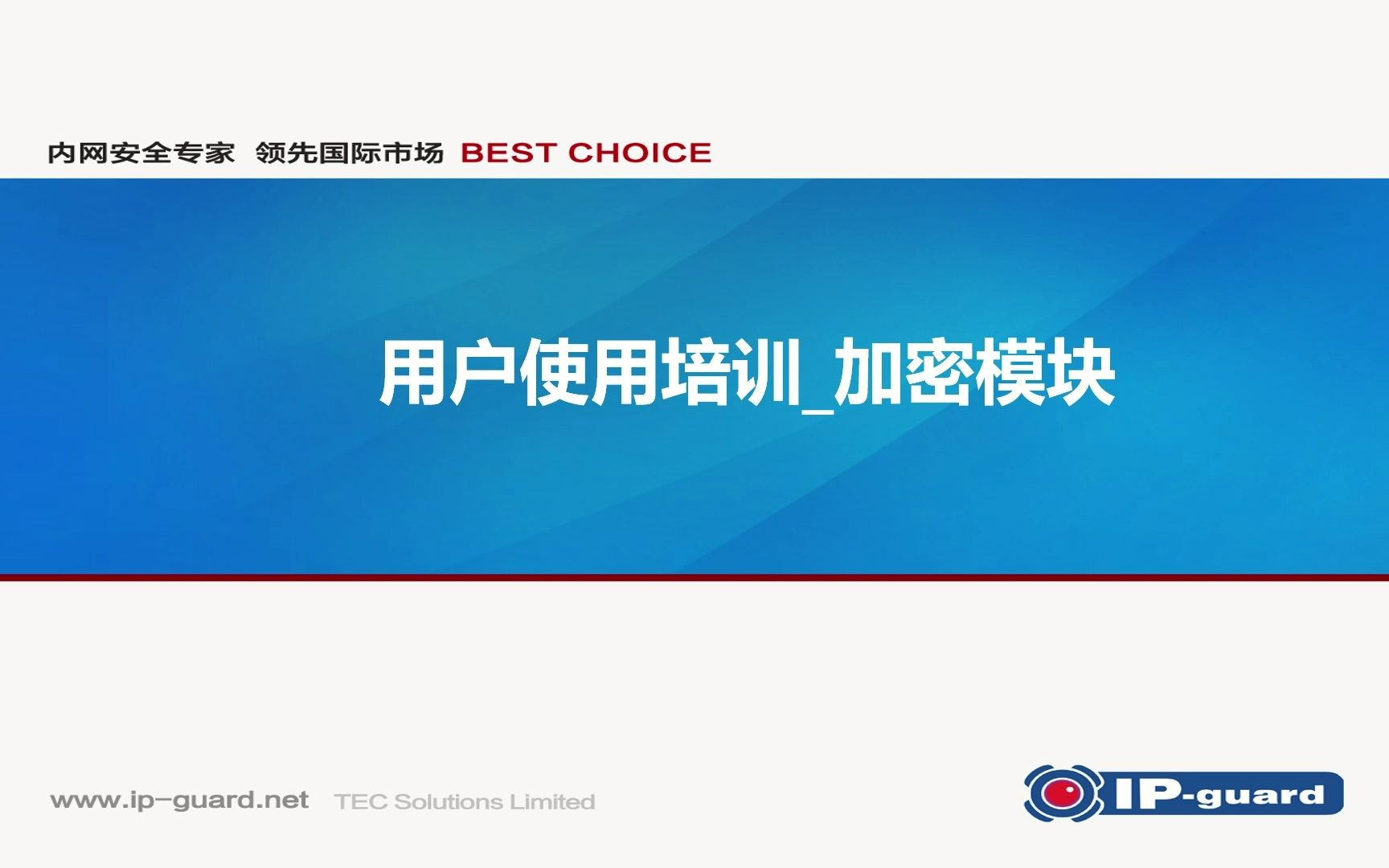 内网安全专家 领先国际市场 BEST CHOICE

用户使用培训_加密模块

www.ip-guard.net TEC Solutions Limited

IP-guard